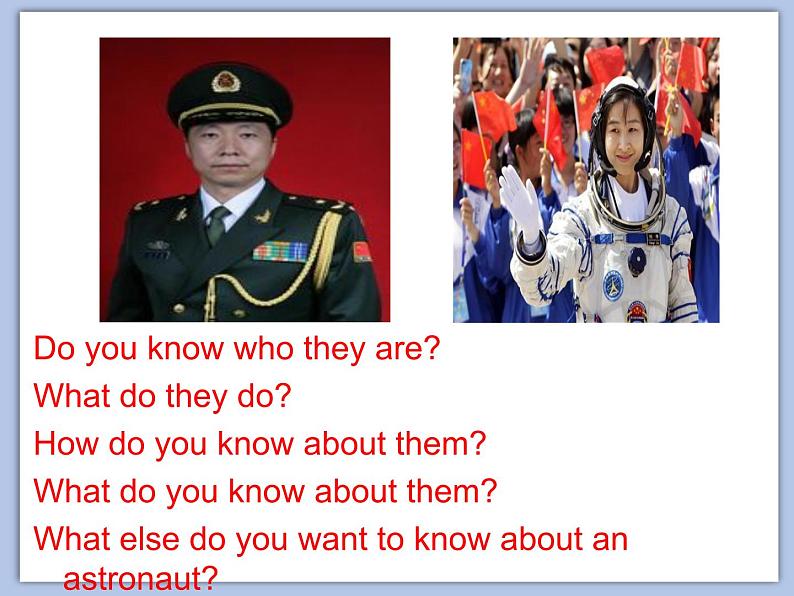 Do you know who they are?

What do they do?

How do you know about them?

What do you know about them?

What else do you want to know about an astronaut?